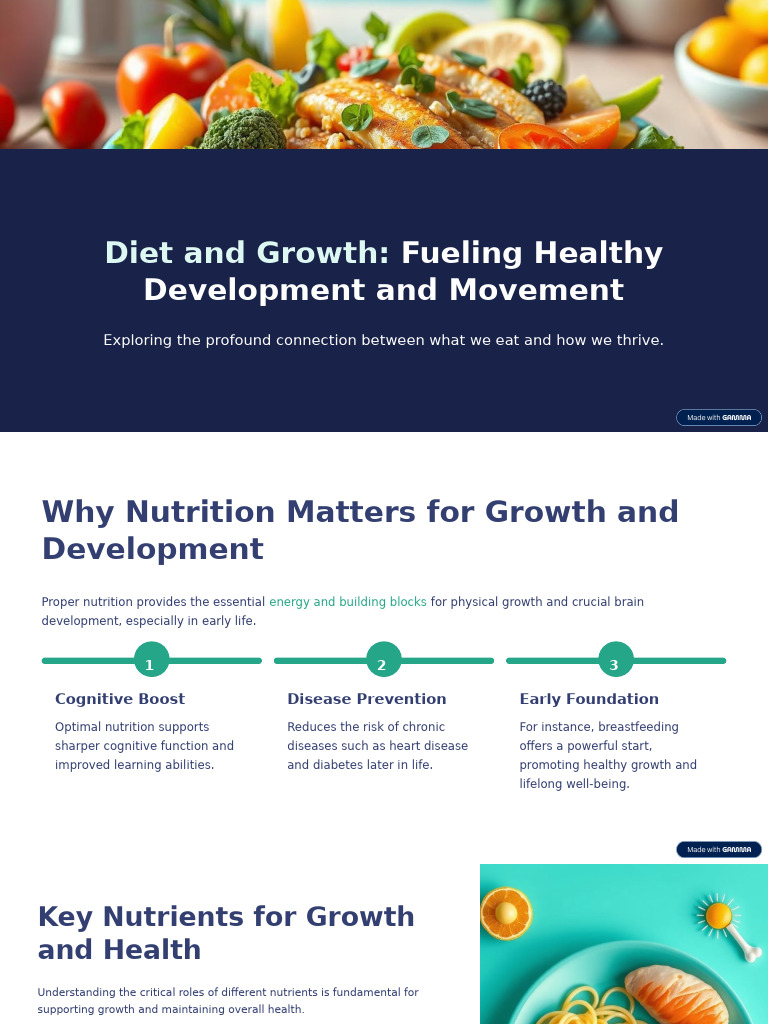 Diet and Growth: Fueling Healthy Development and Movement

Exploring the profound connection between what we eat and how we thrive.

Made with GAMMA

Why Nutrition Matters for Growth and Development

Proper nutrition provides the essential energy and building blocks for physical growth and crucial brain development, especially in early life.

1

Cognitive Boost

Optimal nutrition supports sharper cognitive function and improved learning abilities.

2

Disease Prevention

Reduces the risk of chronic diseases such as heart disease and diabetes later in life.

3

Early Foundation

For instance, breastfeeding offers a powerful start, promoting healthy growth and lifelong well-being.

Made with GAMMA

Key Nutrients for Growth and Health

Understanding the critical roles of different nutrients is fundamental for supporting growth and maintaining overall health.